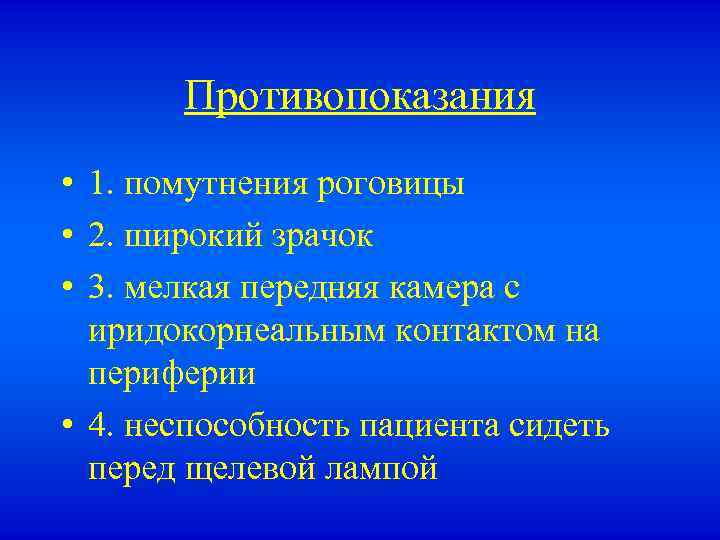 Противопоказания

• 1. помутнения роговицы
• 2. широкий зрачок
• 3. мелкая передняя камера с иридокорнеальным контактом на периферии
• 4. неспособность пациента сидеть перед щелевой лампой